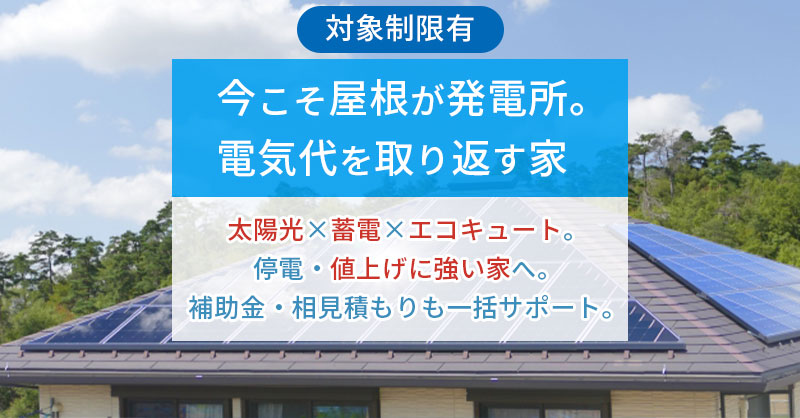 対象制限有

今こそ屋根が発電所。
電気代を取り返す家

太陽光×蓄電×エコキュート。
停電・値上げに強い家へ。
補助金・相見積もりも一括サポート。